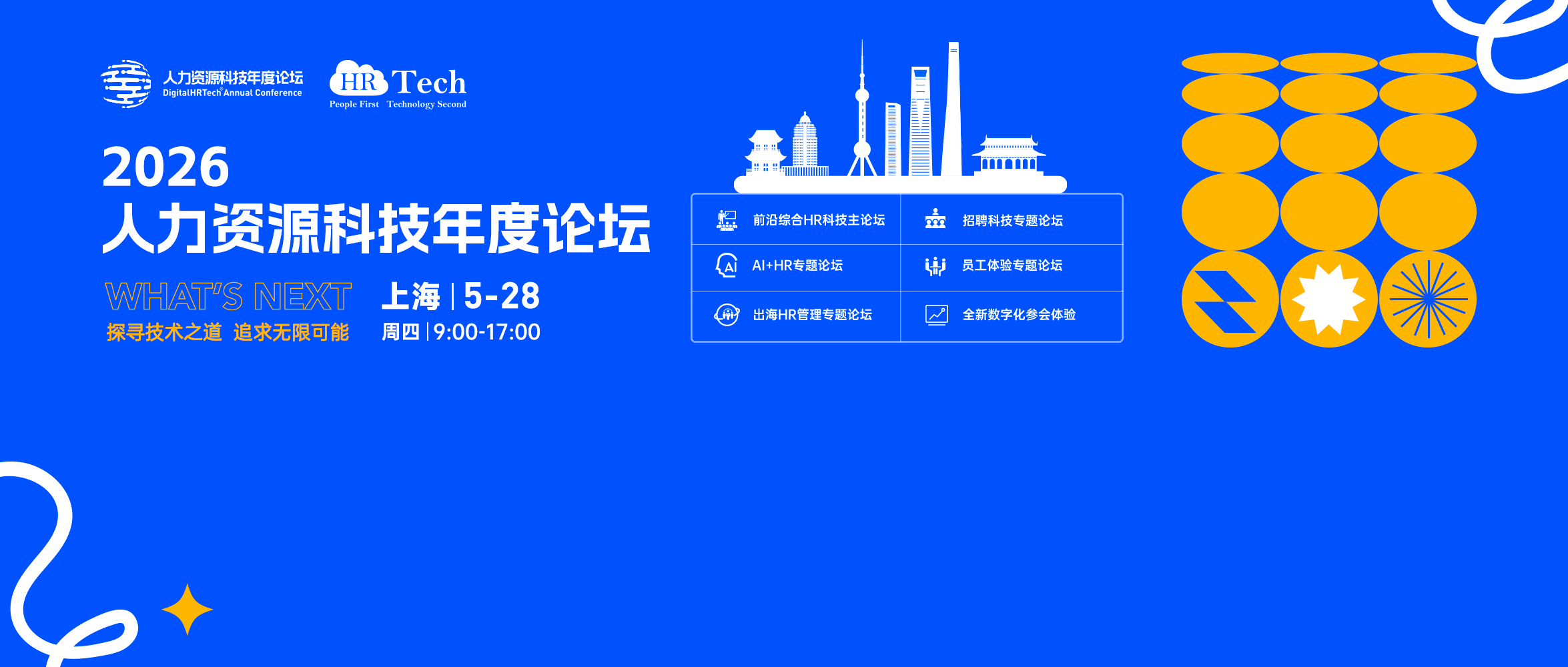 人力资源科技年度论坛
DigitalHRTech Annual Conference

HR Tech
People First Technology Second

2026
人力资源科技年度论坛

WHAT'S NEXT
探寻技术之道 追求无限可能

上海 | 5-28
周四 | 9:00-17:00

| 前沿综合HR科技主论坛 | 招聘科技专题论坛 |
|---|---|
| AI+HR专题论坛 | 员工体验专题论坛 |
| 出海HR管理专题论坛 | 全新数字化参会体验 |